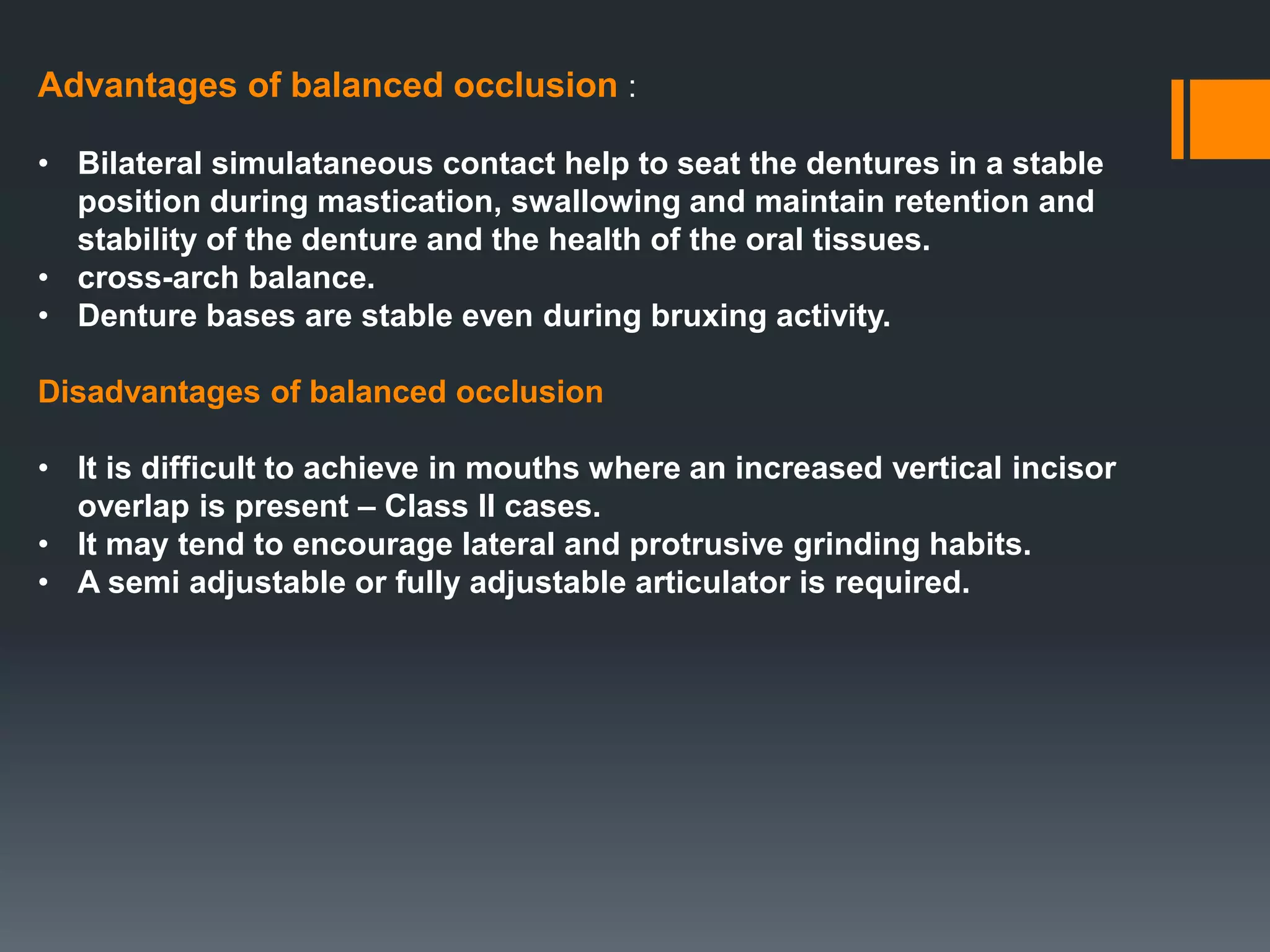 Advantages of balanced occlusion :

• Bilateral simulataneous contact help to seat the dentures in a stable position during mastication, swallowing and maintain retention and stability of the denture and the health of the oral tissues.
• cross-arch balance.
• Denture bases are stable even during bruxing activity.

Disadvantages of balanced occlusion

• It is difficult to achieve in mouths where an increased vertical incisor overlap is present – Class II cases.
• It may tend to encourage lateral and protrusive grinding habits.
• A semi adjustable or fully adjustable articulator is required.